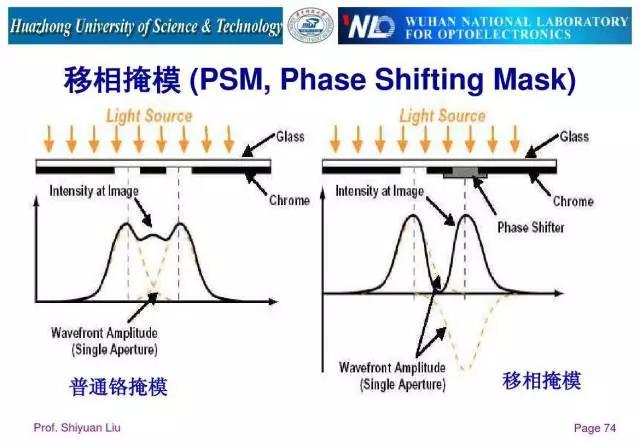 Huazhong University of Science & Technology

WNLO WUHAN NATIONAL LABORATORY FOR OPTOELECTRONICS

移相掩模 (PSM, Phase Shifting Mask)

Light Source

Glass

Chrome

Intensity at Image

Wavefront Amplitude (Single Aperture)

普通铬掩模

Light Source

Glass

Chrome

Intensity at Image

Phase Shifter

Wavefront Amplitude (Single Aperture)

移相掩模

Prof. Shiyuan Liu

Page 74